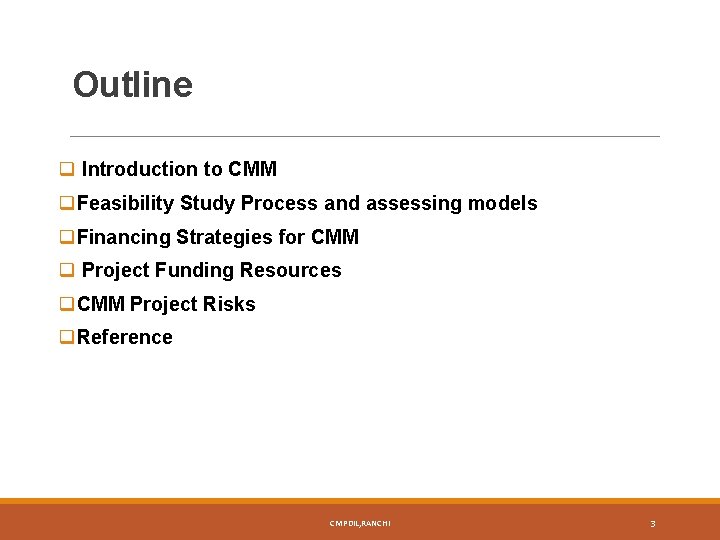 Outline

❑ Introduction to CMM
❑ Feasibility Study Process and assessing models
❑ Financing Strategies for CMM
❑ Project Funding Resources
❑ CMM Project Risks
❑ Reference

CMPDIL,RANCHI

3